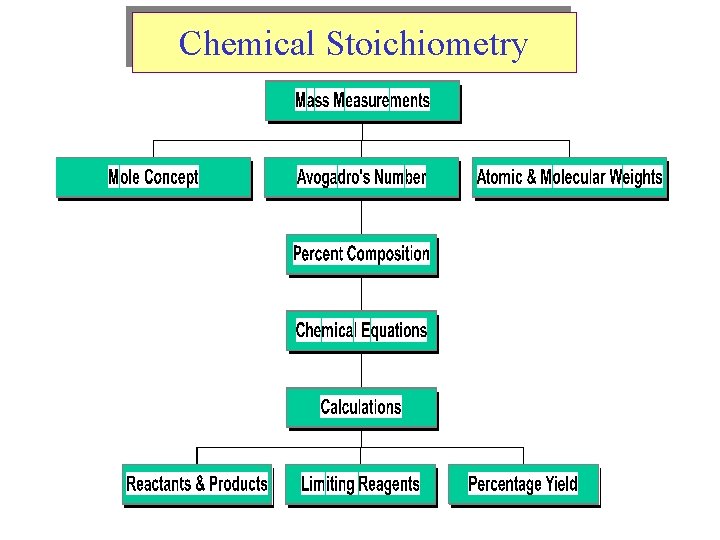 Chemical Stoichiometry

Mass Measurements

Mole Concept

Avogadro's Number

Atomic & Molecular Weights

Percent Composition

Chemical Equations

Calculations

Reactants & Products

Limiting Reagents

Percentage Yield